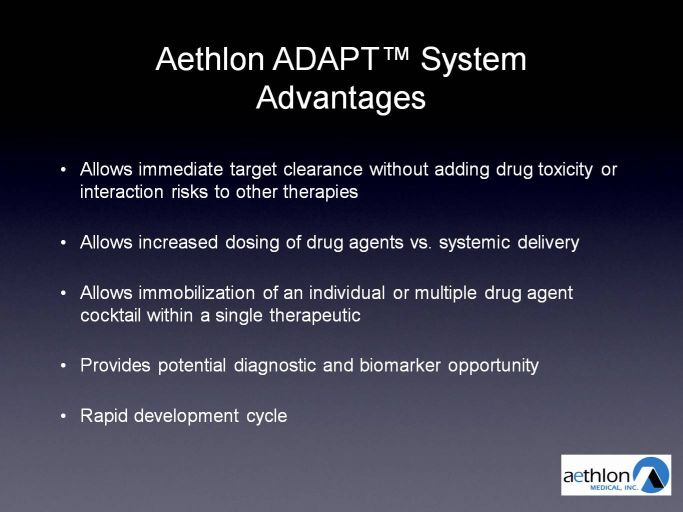 Aethlon ADAPT™ System Advantages

• Allows immediate target clearance without adding drug toxicity or interaction risks to other therapies

• Allows increased dosing of drug agents vs. systemic delivery

• Allows immobilization of an individual or multiple drug agent cocktail within a single therapeutic

• Provides potential diagnostic and biomarker opportunity

• Rapid development cycle

aethlon MEDICAL, INC.